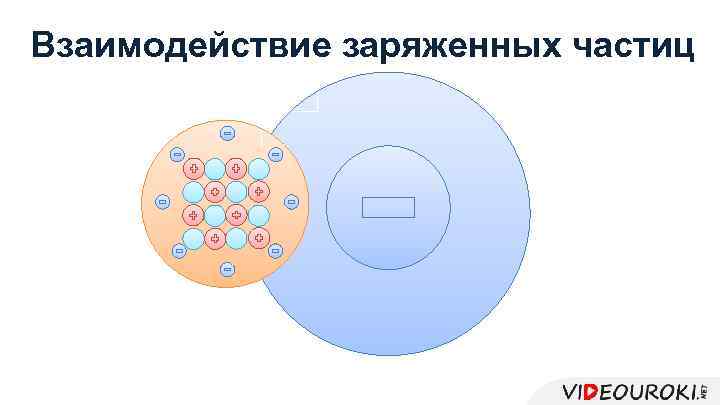 Взаимодействие заряженных частиц

VIDEOUROKI.NET